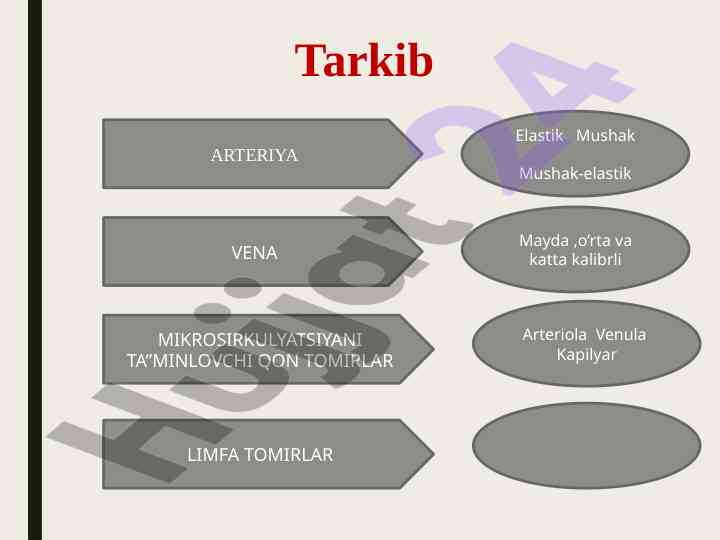 Tarkib

ARTERIYA

Elastik Mushak

Mushak-elastik

VENA

Mayda ,o'rta va katta kalibrli

MIKROSIRKULYATSIYANI TA"MINLOVCHI QON TOMIRLAR

Arteriola Venula Kapilyar

LIMFA TOMIRLAR

Hujjat24